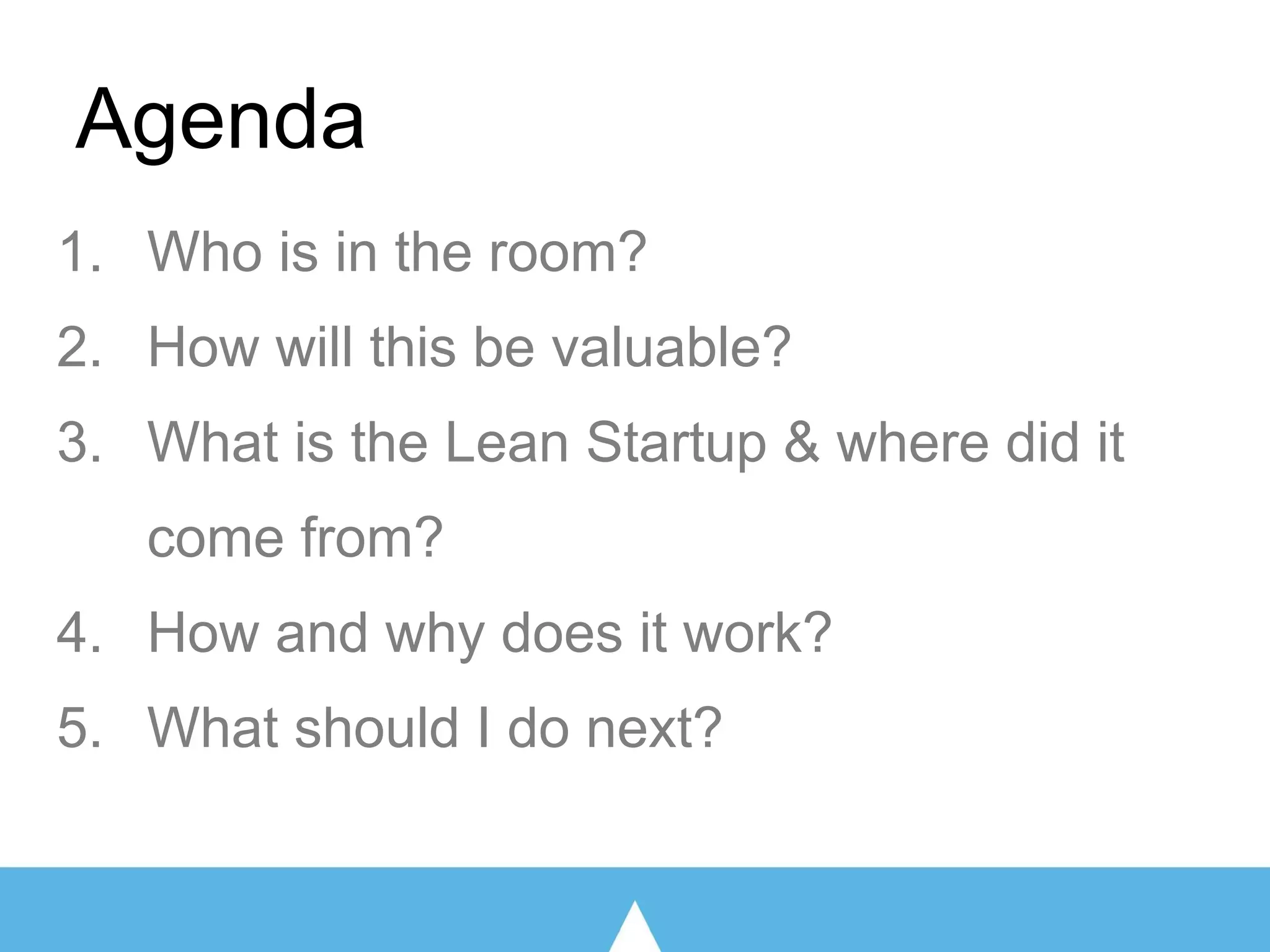 Agenda

1. Who is in the room?
2. How will this be valuable?
3. What is the Lean Startup & where did it come from?
4. How and why does it work?
5. What should I do next?